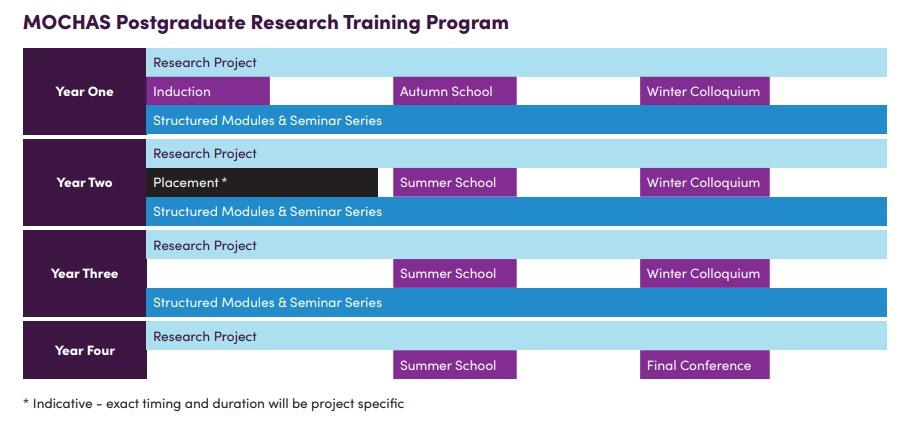 MOCHAS Postgraduate Research Training Program

Year One
Research Project
Induction
Autumn School
Winter Colloquium
Structured Modules & Seminar Series

Year Two
Research Project
Placement *
Summer School
Winter Colloquium
Structured Modules & Seminar Series

Year Three
Research Project
Summer School
Winter Colloquium
Structured Modules & Seminar Series

Year Four
Research Project
Summer School
Final Conference

* Indicative - exact timing and duration will be project specific